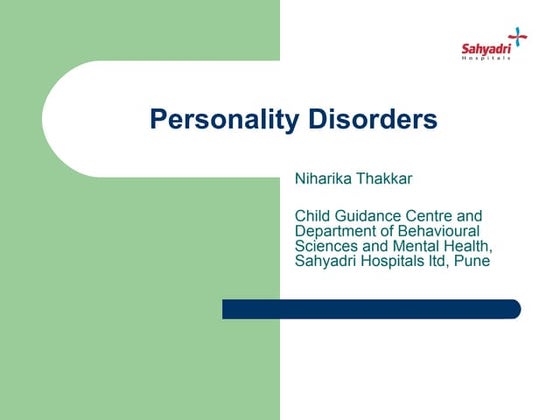 Sahyadri
Hospitals

Personality Disorders

Niharika Thakkar

Child Guidance Centre and Department of Behavioural Sciences and Mental Health, Sahyadri Hospitals ltd, Pune